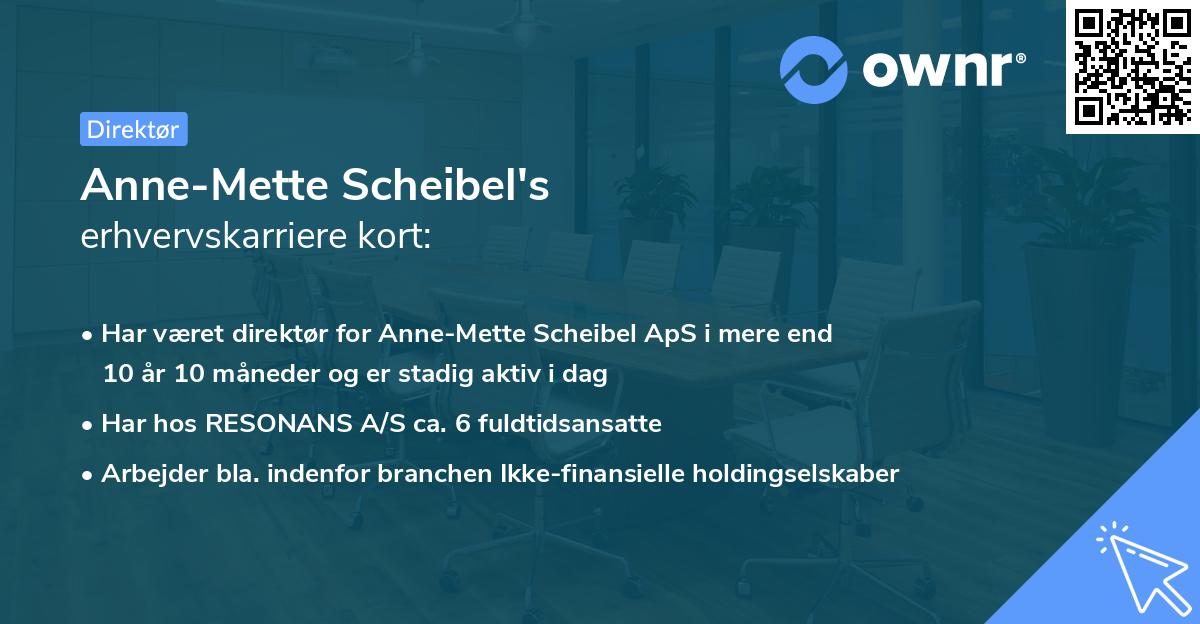 ownr®

Direktør

Anne-Mette Scheibel's
erhvervskarriere kort:

• Har været direktør for Anne-Mette Scheibel ApS i mere end 10 år 10 måneder og er stadig aktiv i dag

• Har hos RESONANS A/S ca. 6 fuldtidsansatte

• Arbejder bla. indenfor branchen Ikke-finansielle holdingselskaber